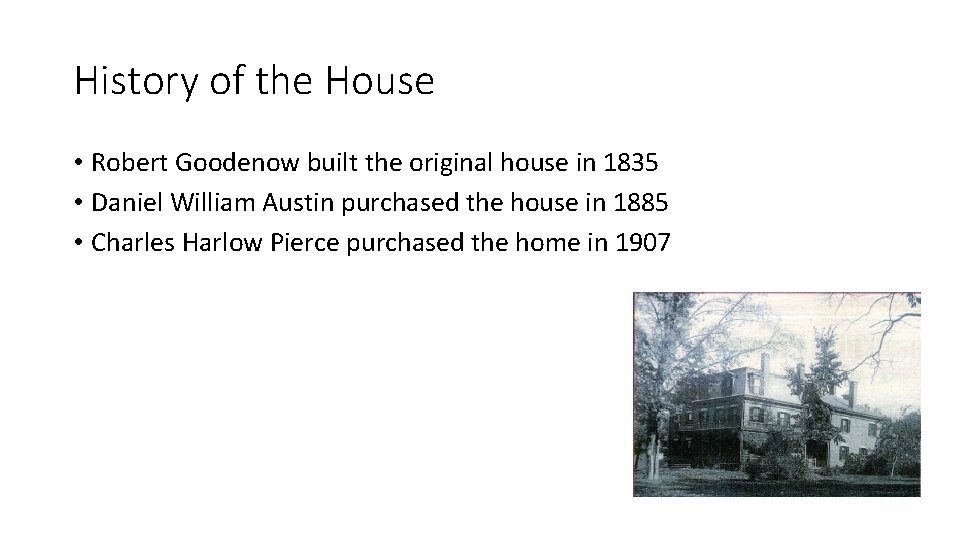 History of the House

• Robert Goodenow built the original house in 1835
• Daniel William Austin purchased the house in 1885
• Charles Harlow Pierce purchased the home in 1907